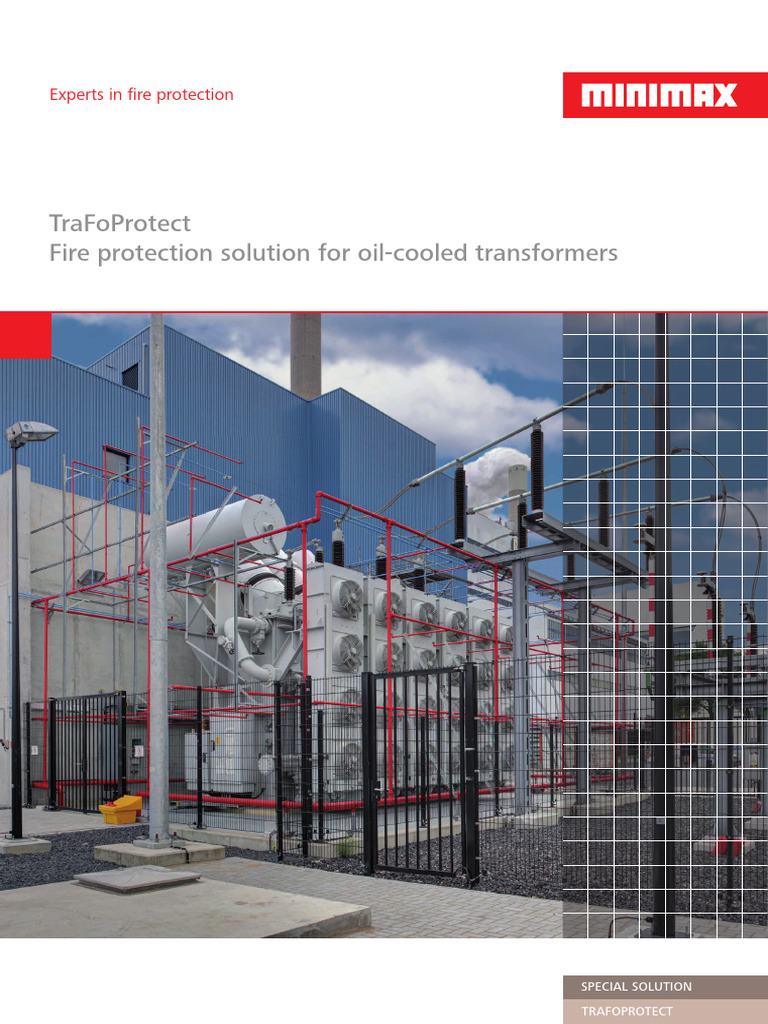 Experts in fire protection

MINIMAX

TraFoProtect
Fire protection solution for oil-cooled transformers

SPECIAL SOLUTION
TRAFOPROTECT